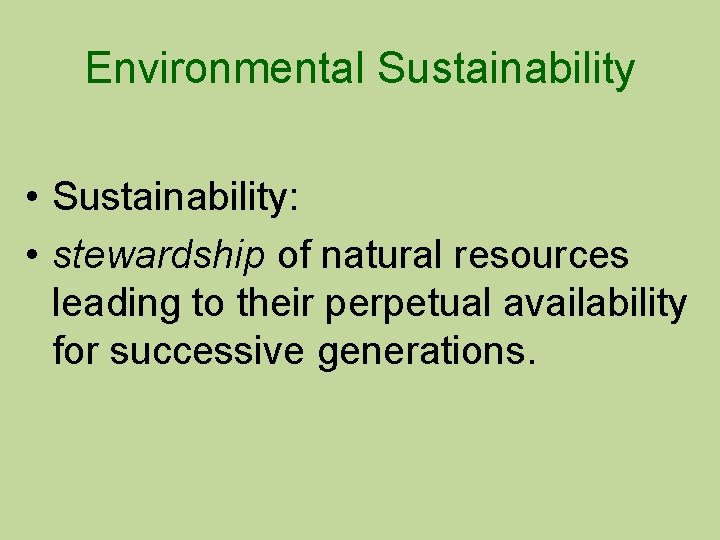 Environmental Sustainability

• Sustainability:
• stewardship of natural resources leading to their perpetual availability for successive generations.